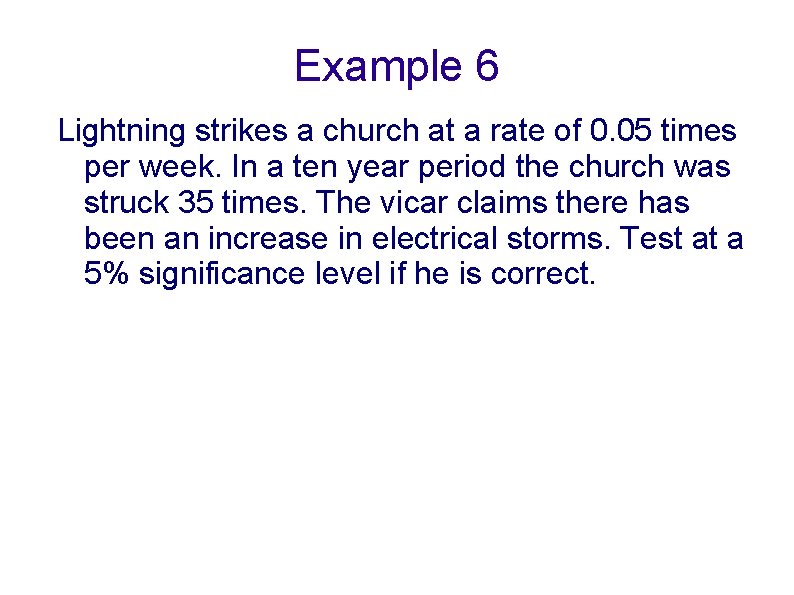 Example 6

Lightning strikes a church at a rate of 0.05 times per week. In a ten year period the church was struck 35 times. The vicar claims there has been an increase in electrical storms. Test at a 5% significance level if he is correct.